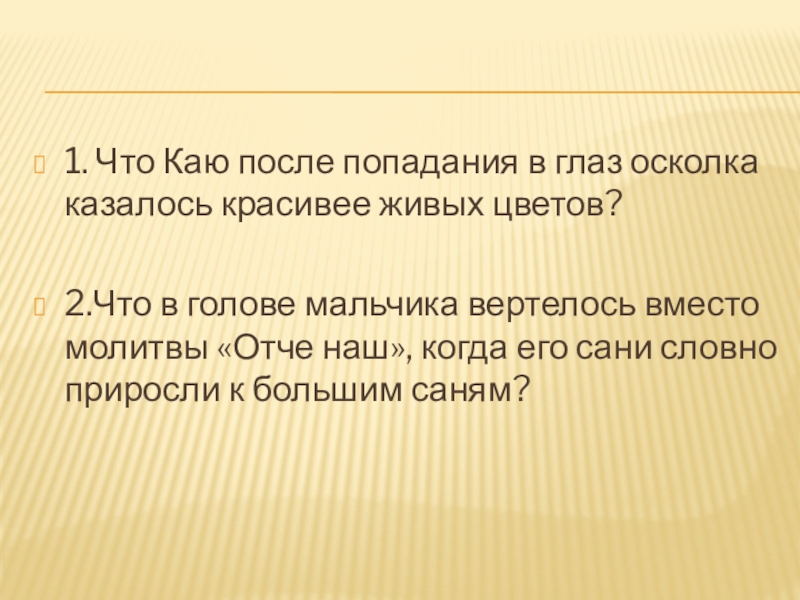 1. Что Каю после попадания в глаз осколка казалось красивее живых цветов?

2.Что в голове мальчика вертелось вместо молитвы «Отче наш», когда его сани словно приросли к большим саням?